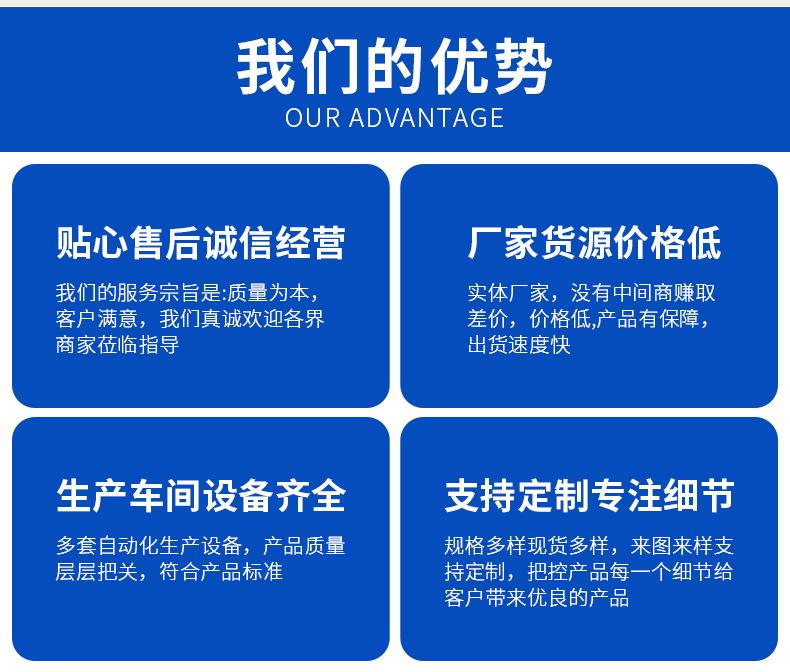 我们的优势
OUR ADVANTAGE

贴心售后诚信经营

我们的服务宗旨是:质量为本，客户满意，我们真诚欢迎各界商家莅临指导

厂家货源价格低

实体厂家，没有中间商赚取差价，价格低,产品有保障，出货速度快

生产车间设备齐全

多套自动化生产设备，产品质量层层把关，符合产品标准

支持定制专注细节

规格多样现货多样，来图来样支持定制，把控产品每一个细节给客户带来优良的产品